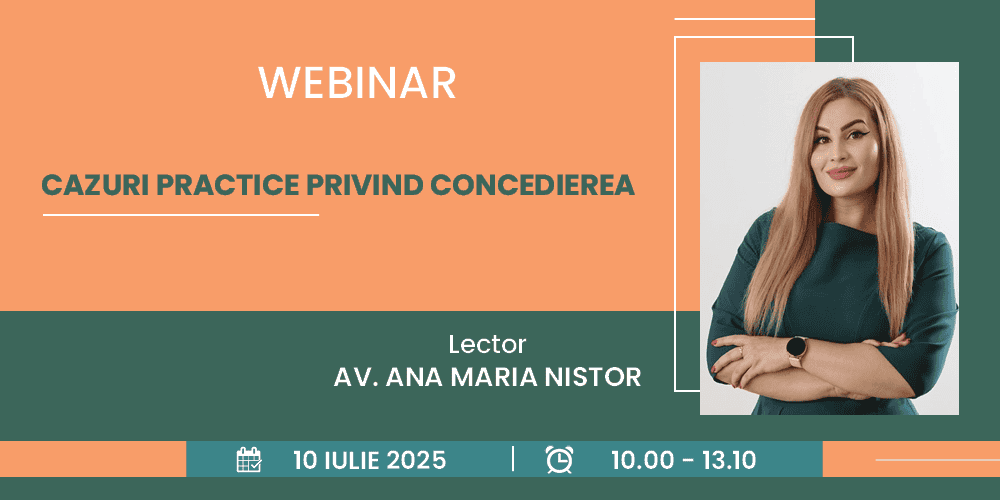 WEBINAR

CAZURI PRACTICE PRIVIND CONCEDIEREA

Lector
AV. ANA MARIA NISTOR

10 IULIE 2025 | 10.00 - 13.10